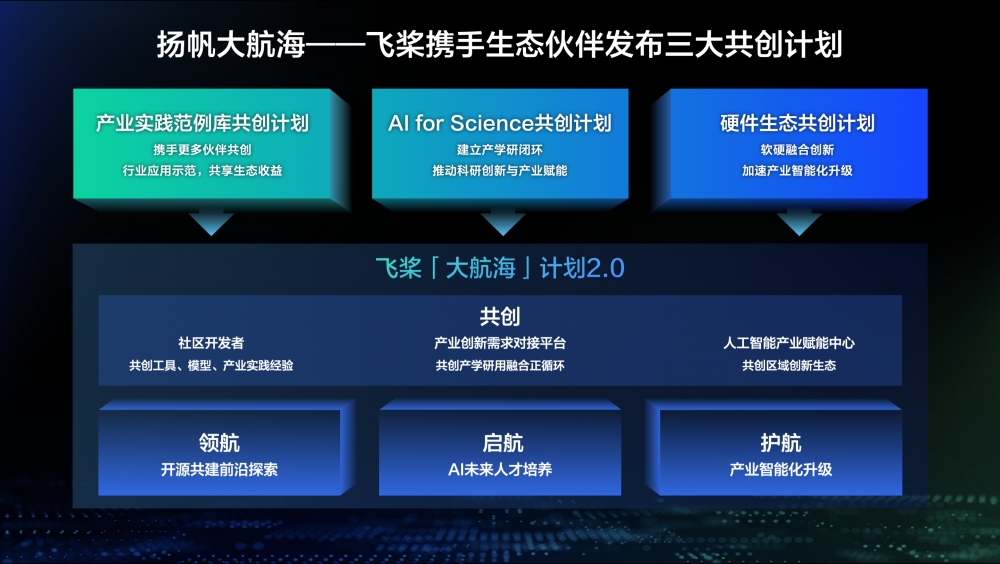 扬帆大航海——飞桨携手生态伙伴发布三大共创计划

产业实践范例库共创计划
携手更多伙伴共创
行业应用示范，共享生态收益

AI for Science共创计划
建立产学研闭环
推动科研创新与产业赋能

硬件生态共创计划
软硬融合创新
加速产业智能化升级

飞桨「大航海」计划2.0

共创

社区开发者
共创工具、模型、产业实践经验

产业创新需求对接平台
共创产学研用融合正循环

人工智能产业赋能中心
共创区域创新生态

领航
开源共建前沿探索

启航
AI未来人才培养

护航
产业智能化升级